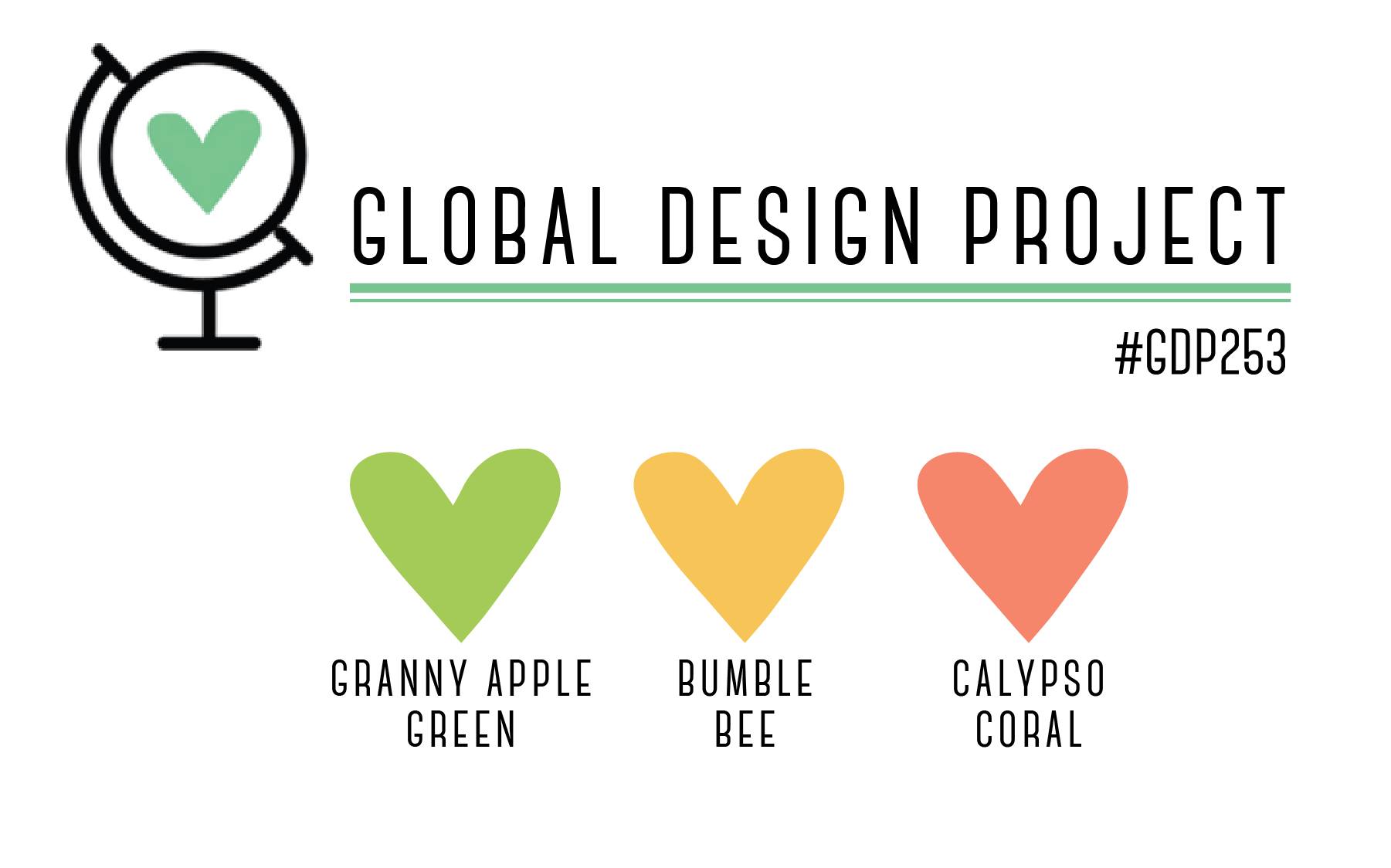 GLOBAL DESIGN PROJECT

#GDP253

GRANNY APPLE GREEN

BUMBLE BEE

CALYPSO CORAL